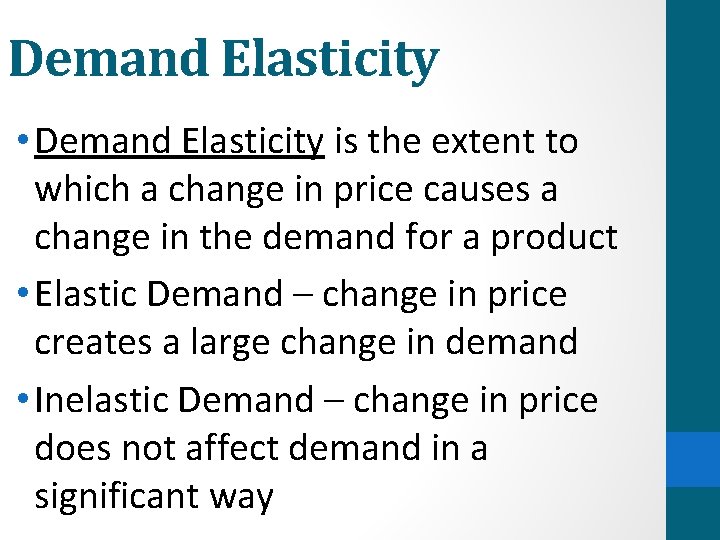 Demand Elasticity

• Demand Elasticity is the extent to which a change in price causes a change in the demand for a product

• Elastic Demand – change in price creates a large change in demand

• Inelastic Demand – change in price does not affect demand in a significant way